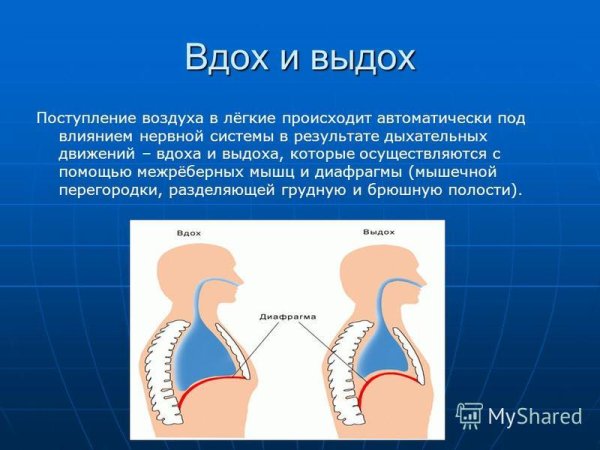 Вдох и выдох

Поступление воздуха в лёгкие происходит автоматически под влиянием нервной системы в результате дыхательных движений – вдоха и выдоха, которые осуществляются с помощью межрёберных мышц и диафрагмы (мышечной перегородки, разделяющей грудную и брюшную полости).

Вдох

Выдох

Диафрагма

MyShared